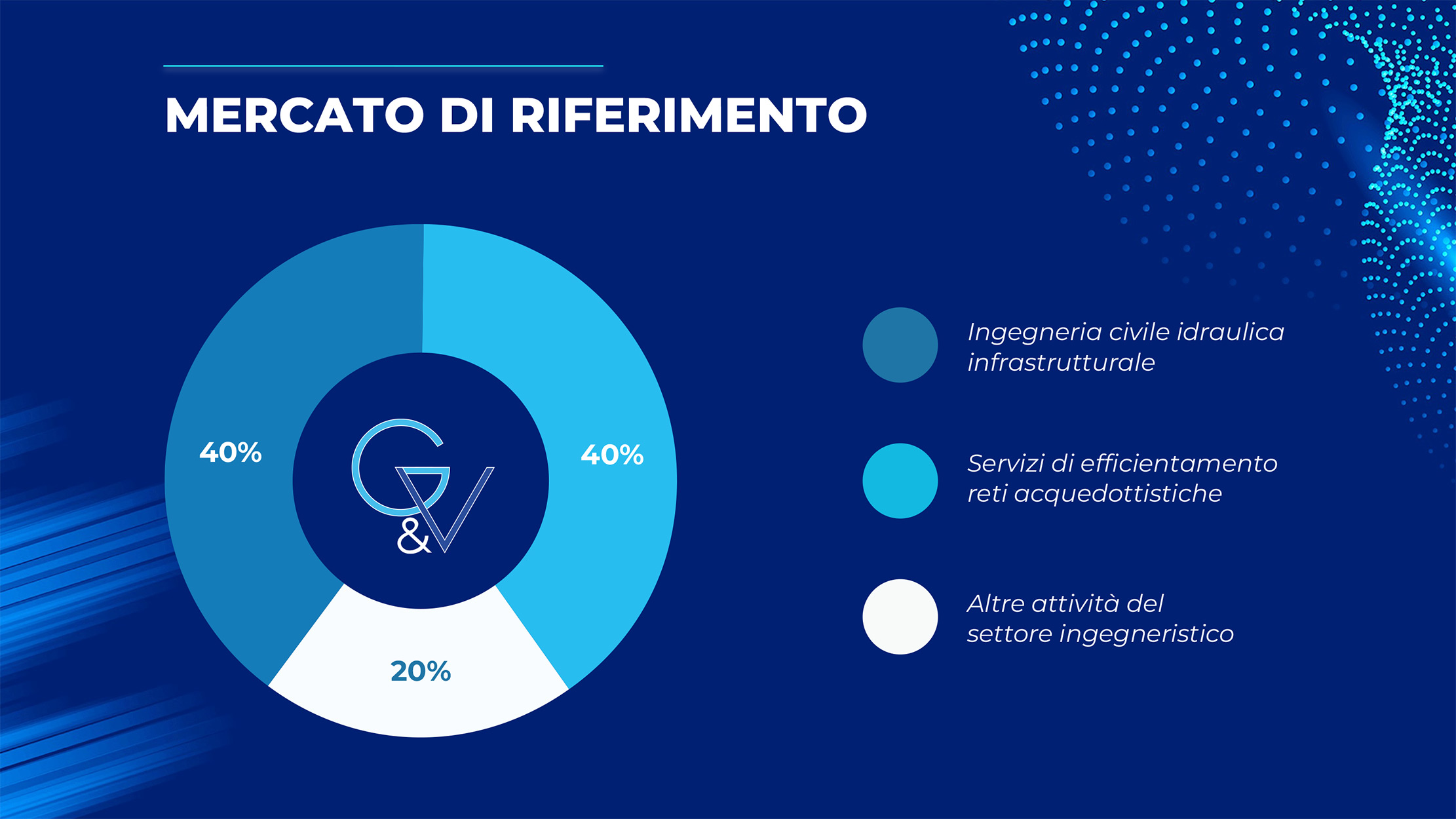 MERCATO DI RIFERIMENTO

40%

G&V

40%

20%

Ingegneria civile idraulica infrastrutturale

Servizi di efficientamento reti acquedottistiche

Altre attività del settore ingegneristico